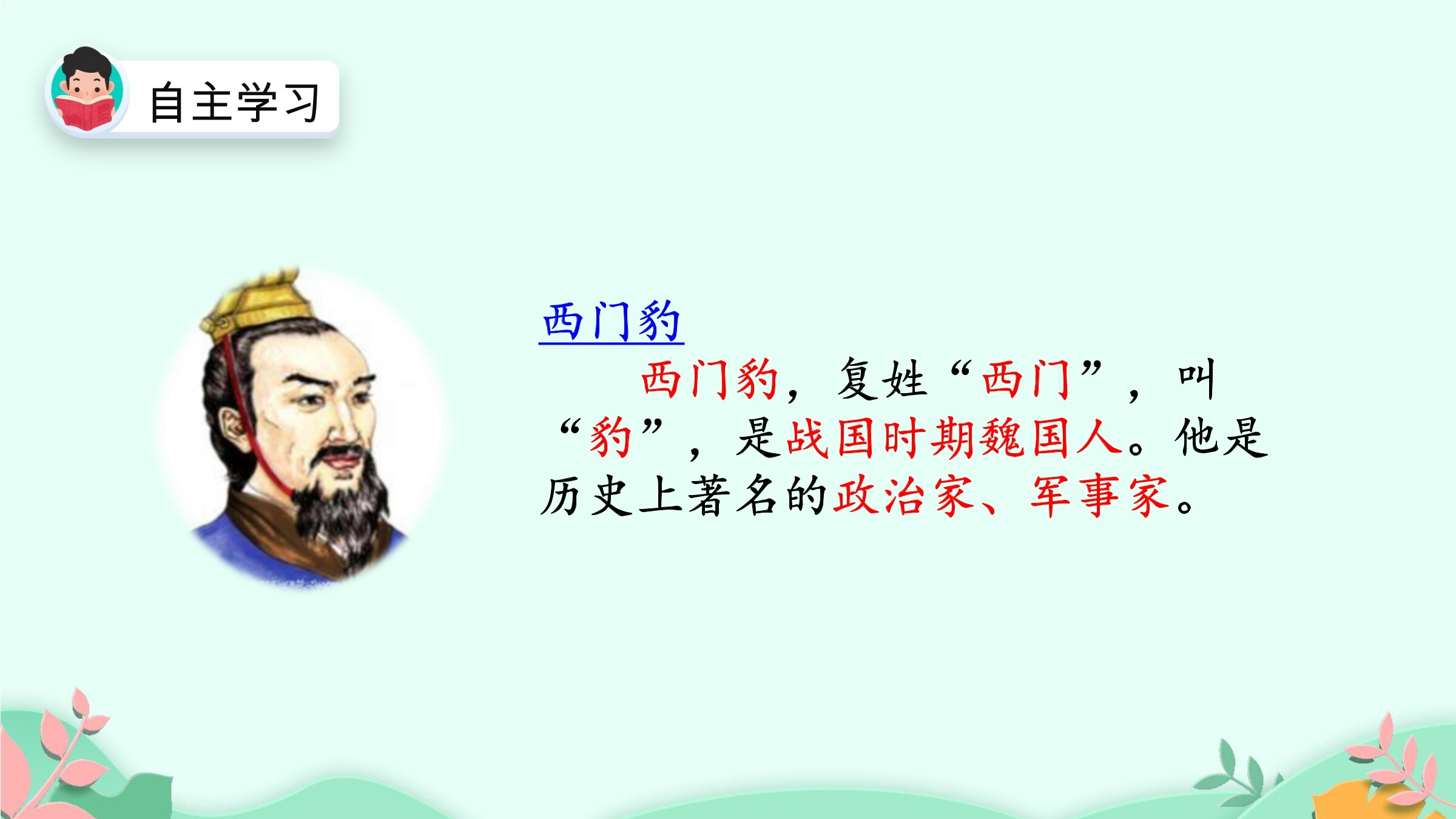 自主学习

西门豹

西门豹，复姓“西门”，叫“豹”，是战国时期魏国人。他是历史上著名的政治家、军事家。